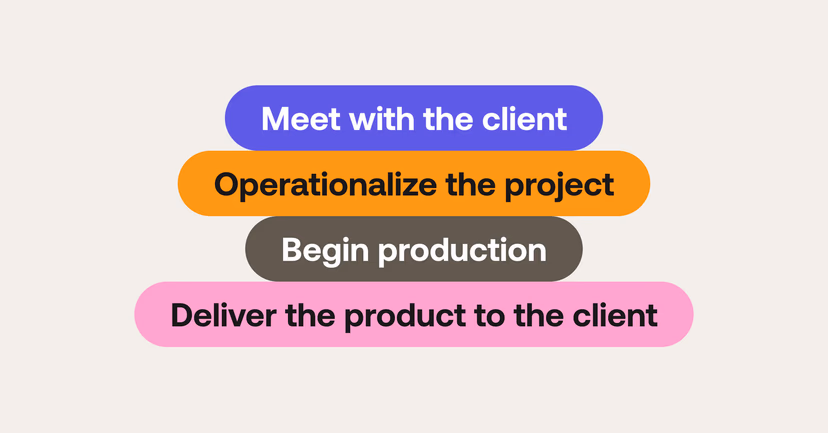 Meet with the client

Operationalize the project

Begin production

Deliver the product to the client